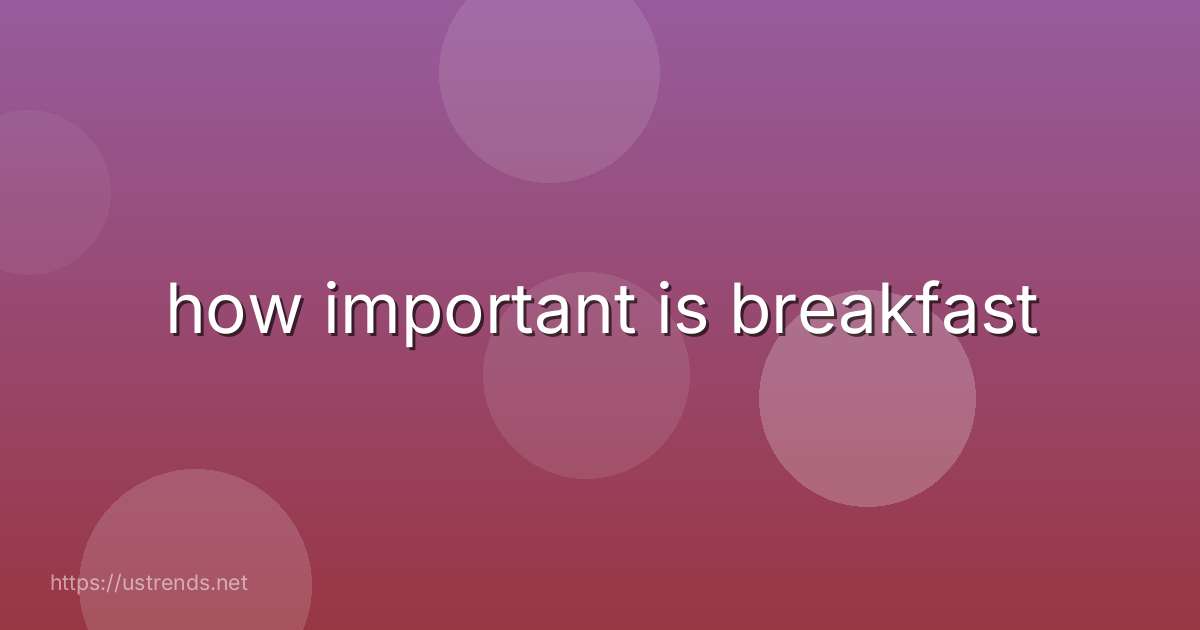 how important is breakfast

https://ustrends.net